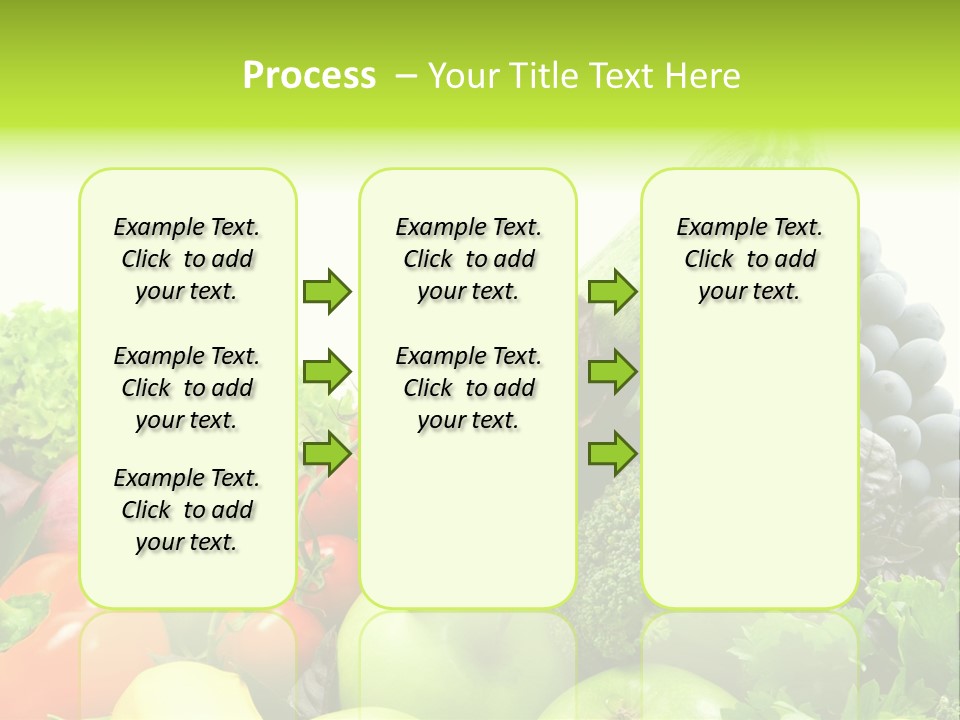 Process – Your Title Text Here

Example Text. Click to add your text.

Example Text. Click to add your text.

Example Text. Click to add your text.

Example Text. Click to add your text.

Example Text. Click to add your text.

Example Text. Click to add your text.